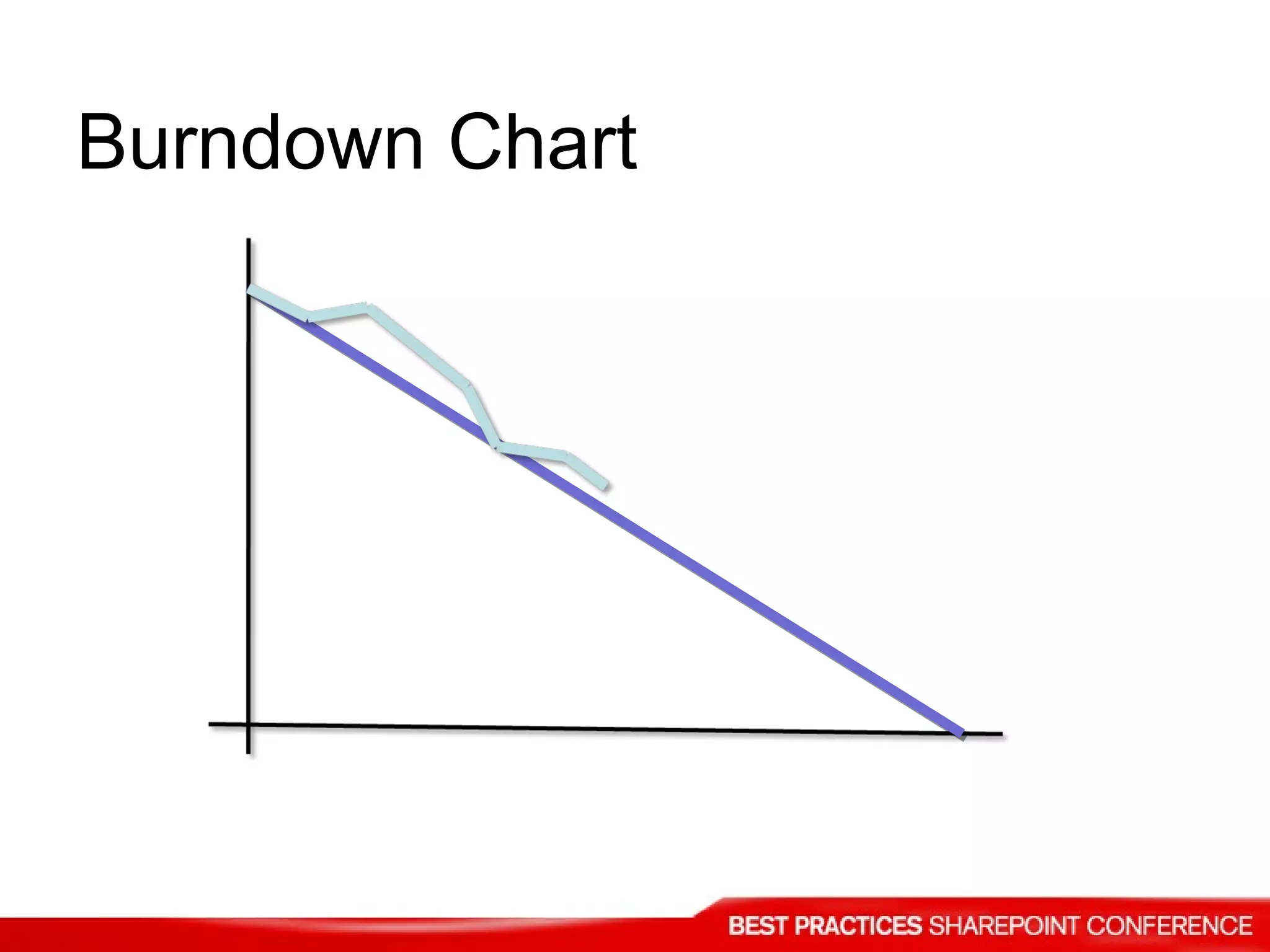 Burndown Chart

BEST PRACTICES SHAREPOINT CONFERENCE